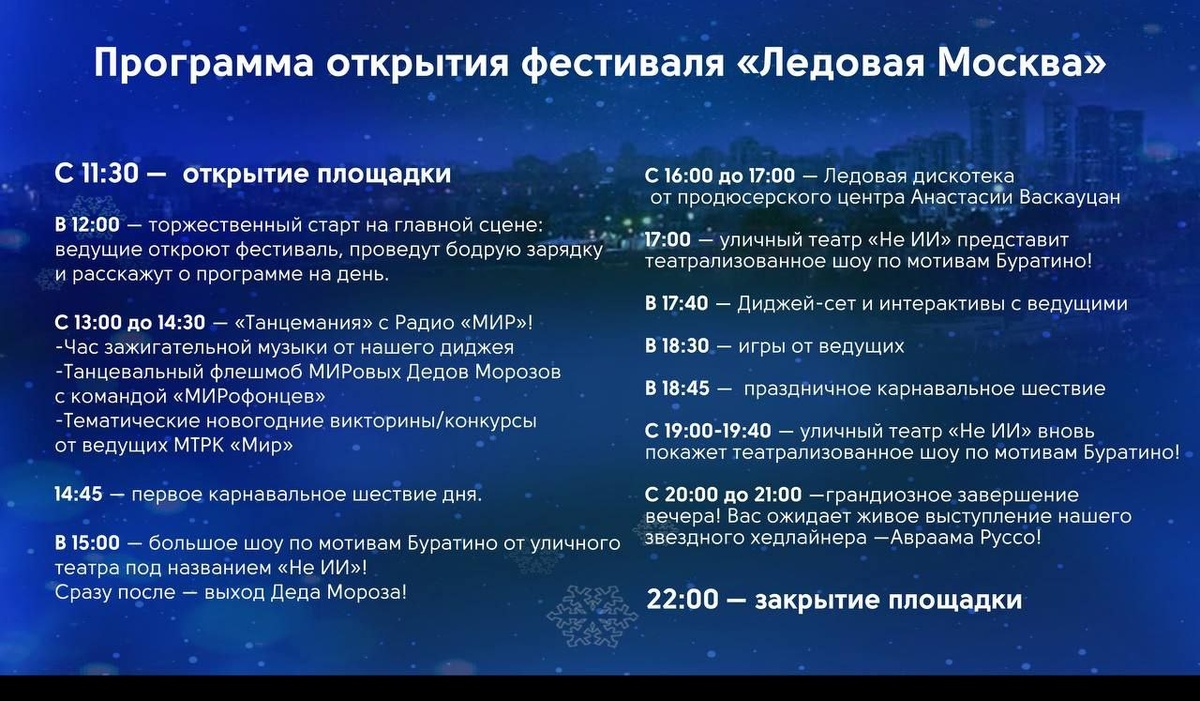 Программа открытия фестиваля «Ледовая Москва»

С 11:30 — открытие площадки

В 12:00 — торжественный старт на главной сцене: ведущие откроют фестиваль, проведут бодрую зарядку и расскажут о программе на день.

С 13:00 до 14:30 — «Танцемания» с Радио «МИР»!
-Час зажигательной музыки от нашего диджея
-Танцевальный флешмоб МИРовых Дедов Морозов с командой «МИРофонцев»
-Тематические новогодние викторины/конкурсы от ведущих МТРК «Мир»

14:45 — первое карнавальное шествие дня.

В 15:00 — большое шоу по мотивам Буратино от уличного театра под названием «Не ИИ»!
Сразу после — выход Деда Мороза!

С 16:00 до 17:00 — Ледовая дискотека от продюсерского центра Анастасии Васкауцан

17:00 — уличный театр «Не ИИ» представит театрализованное шоу по мотивам Буратино!

В 17:40 — Диджей-сет и интерактивы с ведущими

В 18:30 — игры от ведущих

В 18:45 — праздничное карнавальное шествие

С 19:00-19:40 — уличный театр «Не ИИ» вновь покажет театрализованное шоу по мотивам Буратино!

С 20:00 до 21:00 —грандиозное завершение вечера! Вас ожидает живое выступление нашего звездного хедлайнера —Авраама Руссо!

22:00 — закрытие площадки